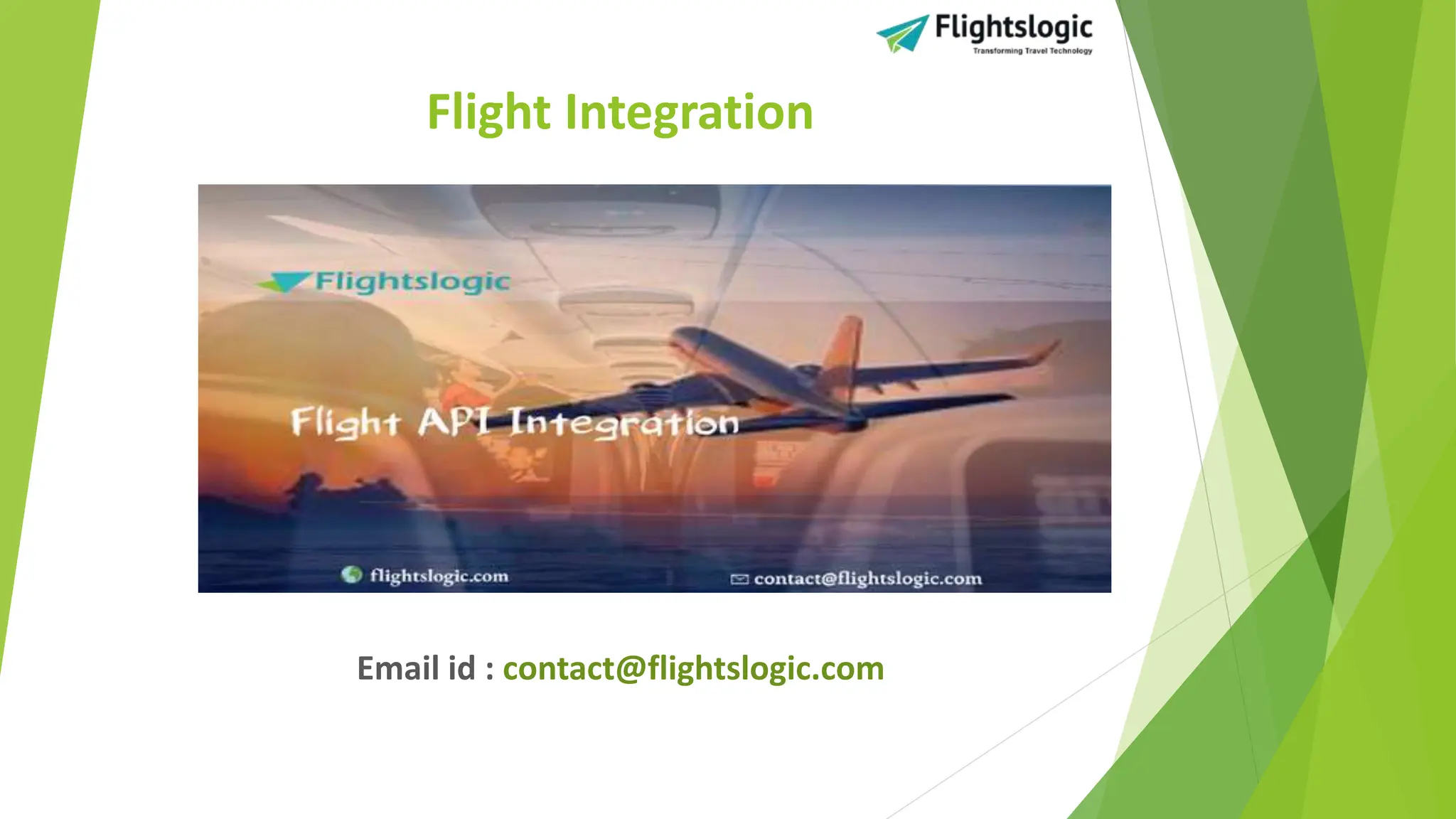 Flightslogic
Transforming Travel Technology

Flight Integration

Flightslogic

Flight API Integration

flightslogic.com

contact@flightslogic.com

Email id : contact@flightslogic.com